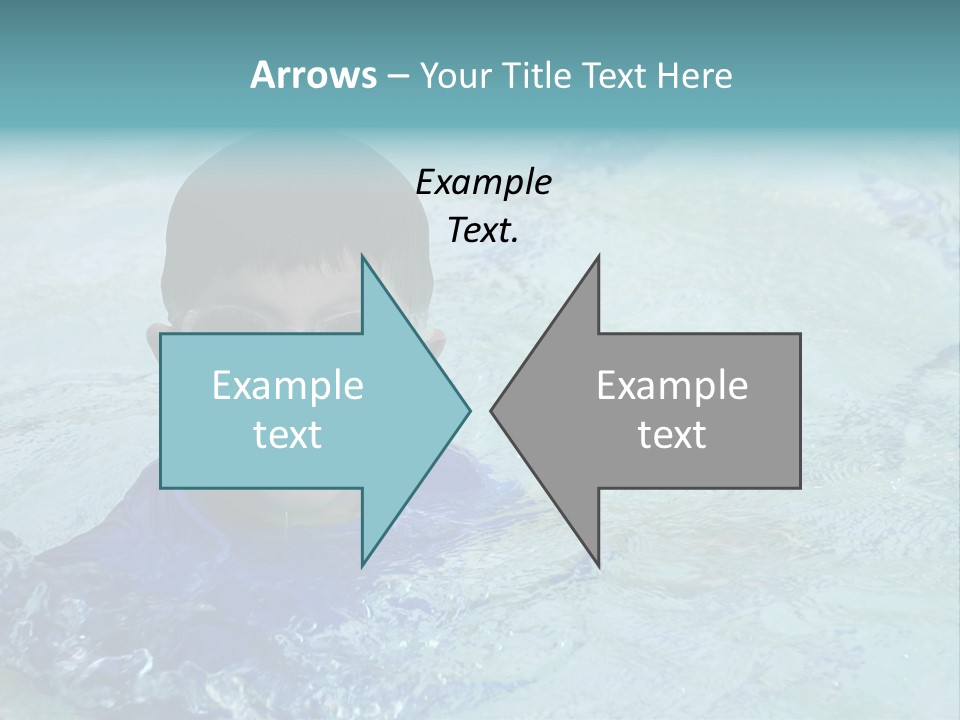 Arrows – Your Title Text Here

Example Text.

Example text

Example text